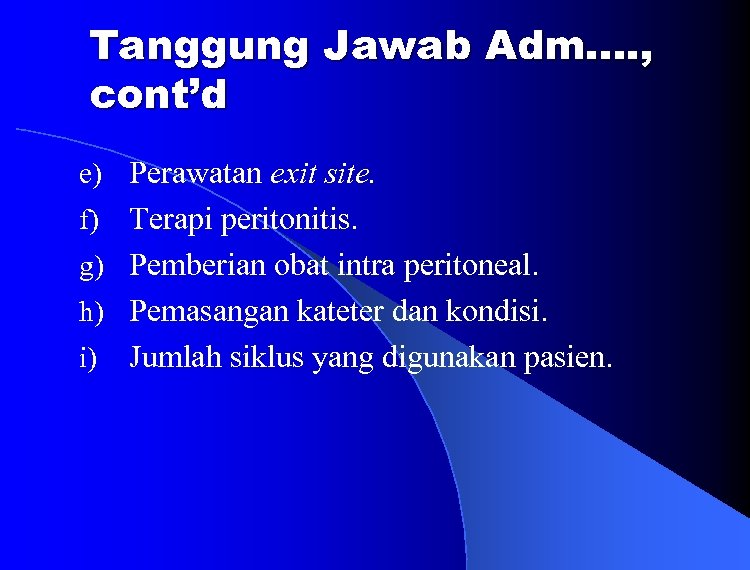 Tanggung Jawab Adm…., cont'd

e) Perawatan exit site.
f) Terapi peritonitis.
g) Pemberian obat intra peritoneal.
h) Pemasangan kateter dan kondisi.
i) Jumlah siklus yang digunakan pasien.